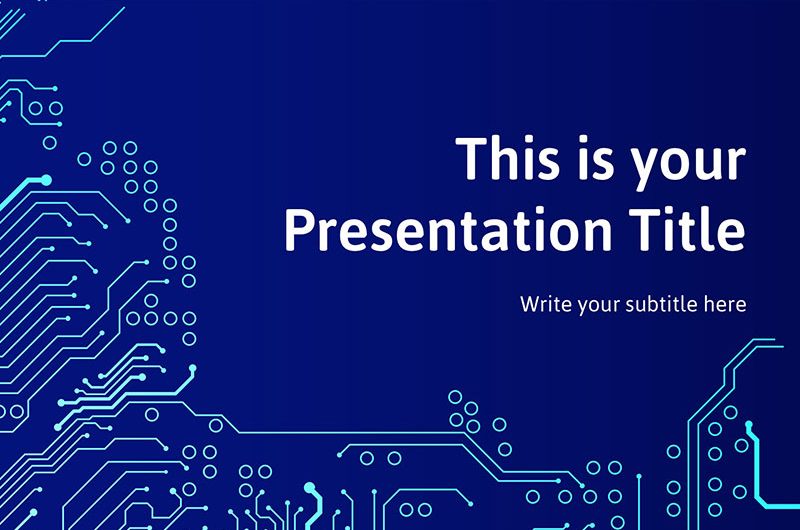 This is your Presentation Title

Write your subtitle here